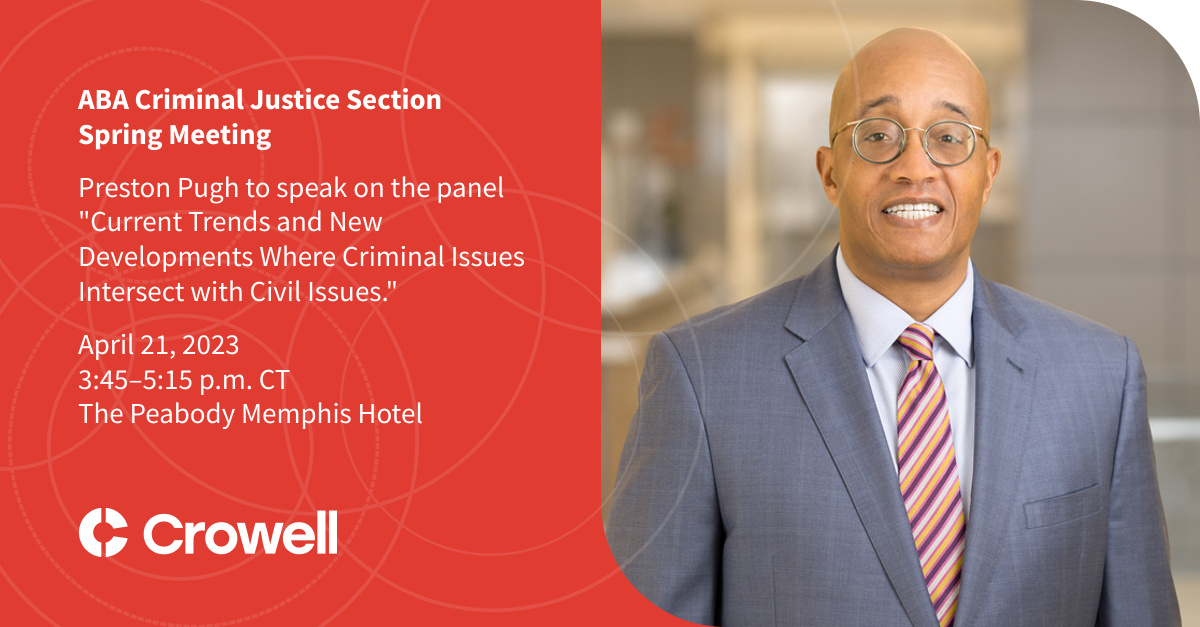 ABA Criminal Justice Section Spring Meeting

Preston Pugh to speak on the panel "Current Trends and New Developments Where Criminal Issues Intersect with Civil Issues."

April 21, 2023
3:45–5:15 p.m. CT
The Peabody Memphis Hotel

Crowell